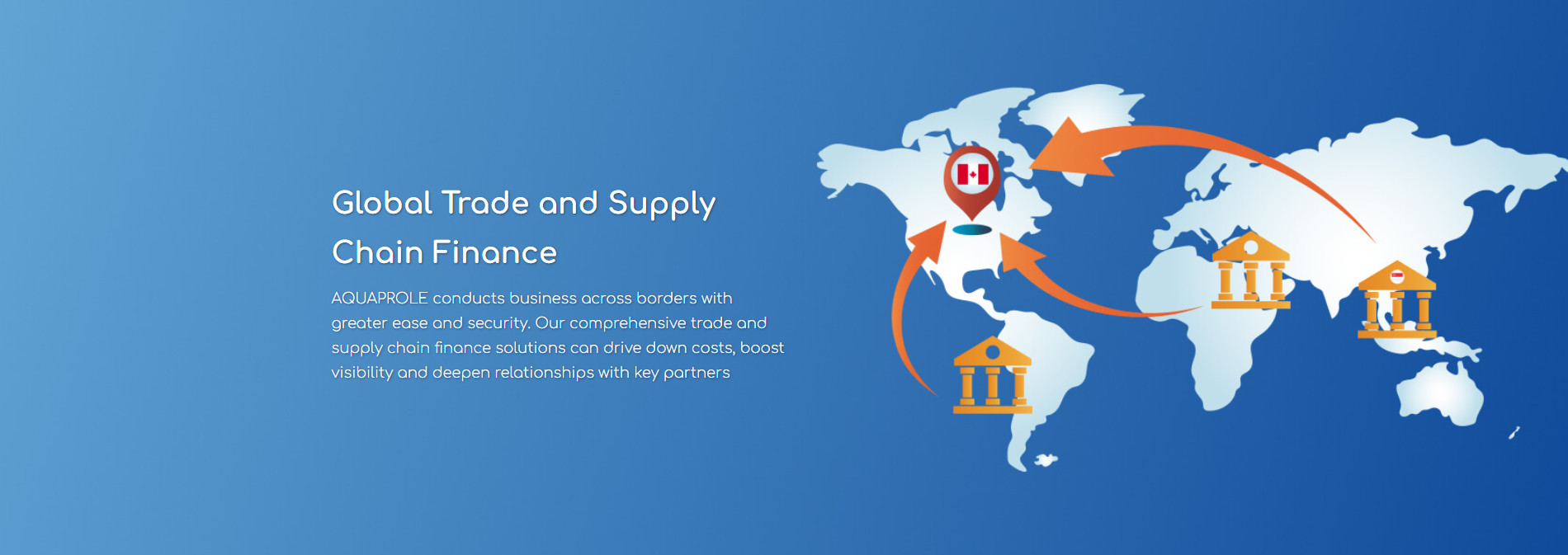 Global Trade and Supply Chain Finance

AQUAPROLE conducts business across borders with greater ease and security. Our comprehensive trade and supply chain finance solutions can drive down costs, boost visibility and deepen relationships with key partners